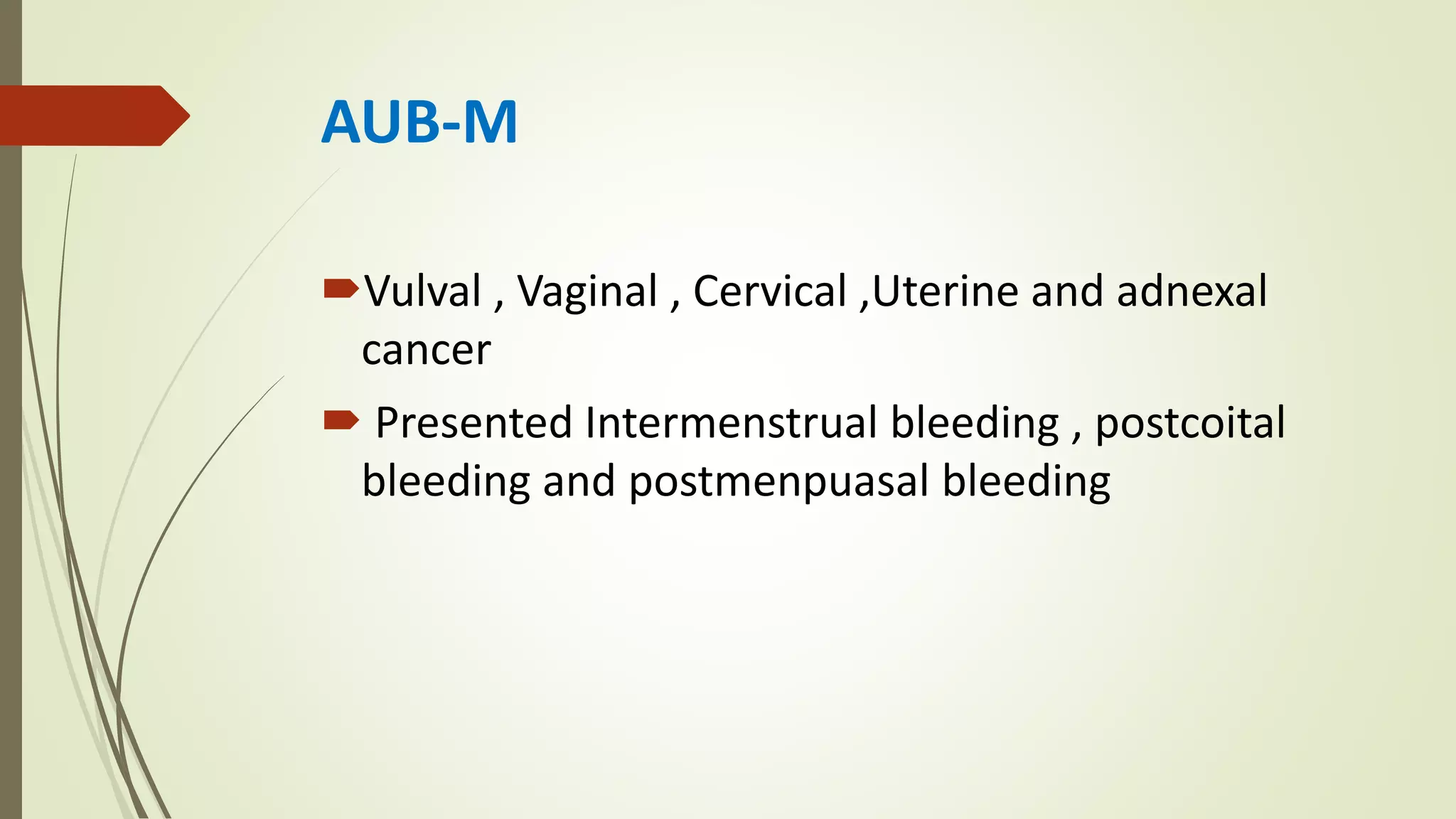 AUB-M

Vulval , Vaginal , Cervical ,Uterine and adnexal cancer

Presented Intermenstrual bleeding , postcoital bleeding and postmenpuasal bleeding